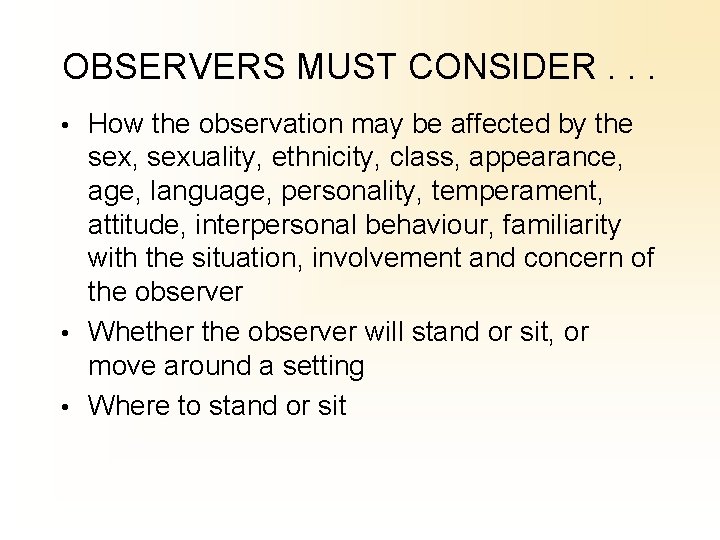 OBSERVERS MUST CONSIDER . . .

• How the observation may be affected by the sex, sexuality, ethnicity, class, appearance, age, language, personality, temperament, attitude, interpersonal behaviour, familiarity with the situation, involvement and concern of the observer

• Whether the observer will stand or sit, or move around a setting

• Where to stand or sit